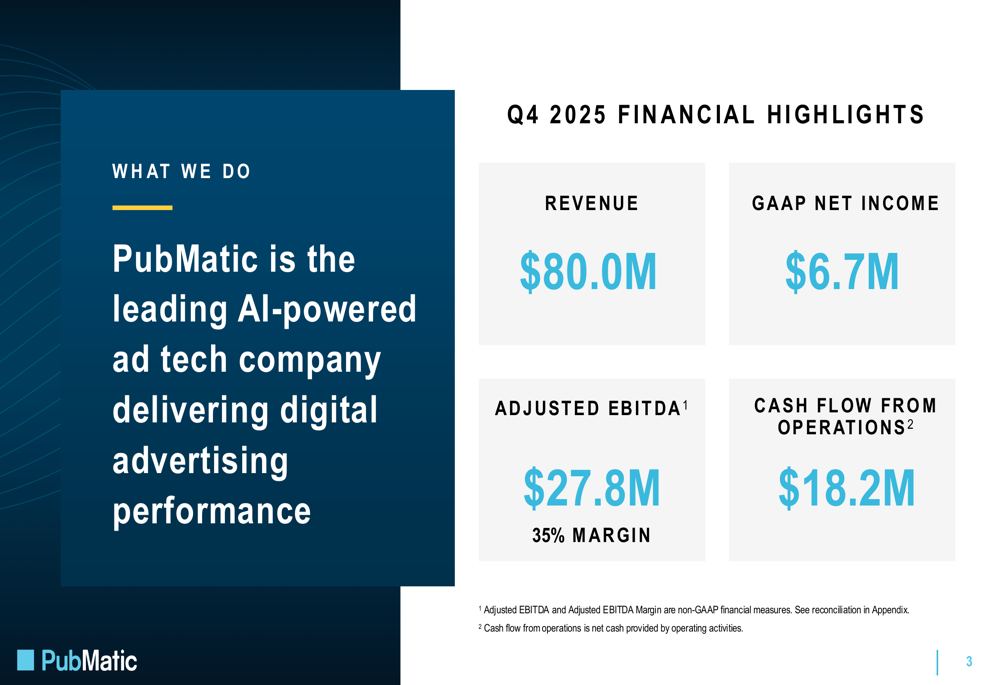 WHAT WE DO

PubMatic is the leading AI-powered ad tech company delivering digital advertising performance

Q4 2025 FINANCIAL HIGHLIGHTS

REVENUE
$80.0M

GAAP NET INCOME
$6.7M

ADJUSTED EBITDA$^1$
$27.8M
35% MARGIN

CASH FLOW FROM OPERATIONS$^2$
$18.2M

$^1$ Adjusted EBITDA and Adjusted EBITDA Margin are non-GAAP financial measures. See reconciliation in Appendix.
$^2$ Cash flow from operations is net cash provided by operating activities.

PubMatic

3